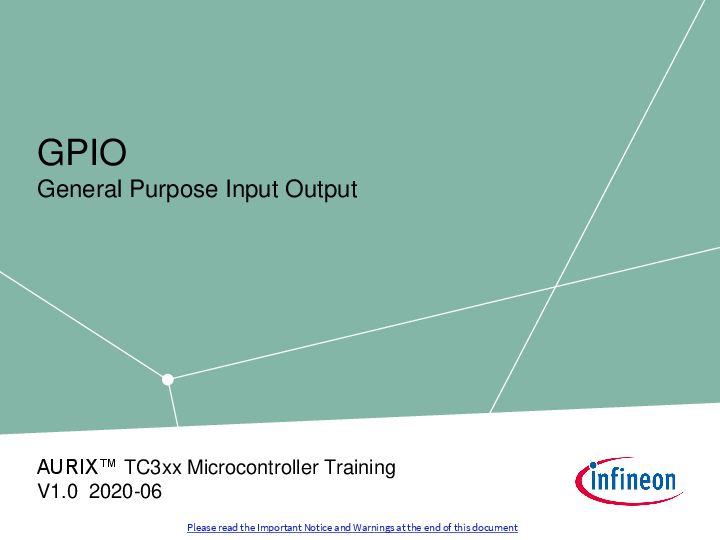 GPIO
General Purpose Input Output

AURIX™ TC3xx Microcontroller Training
V1.0 2020-06

infineon

Please read the Important Notice and Warnings at the end of this document